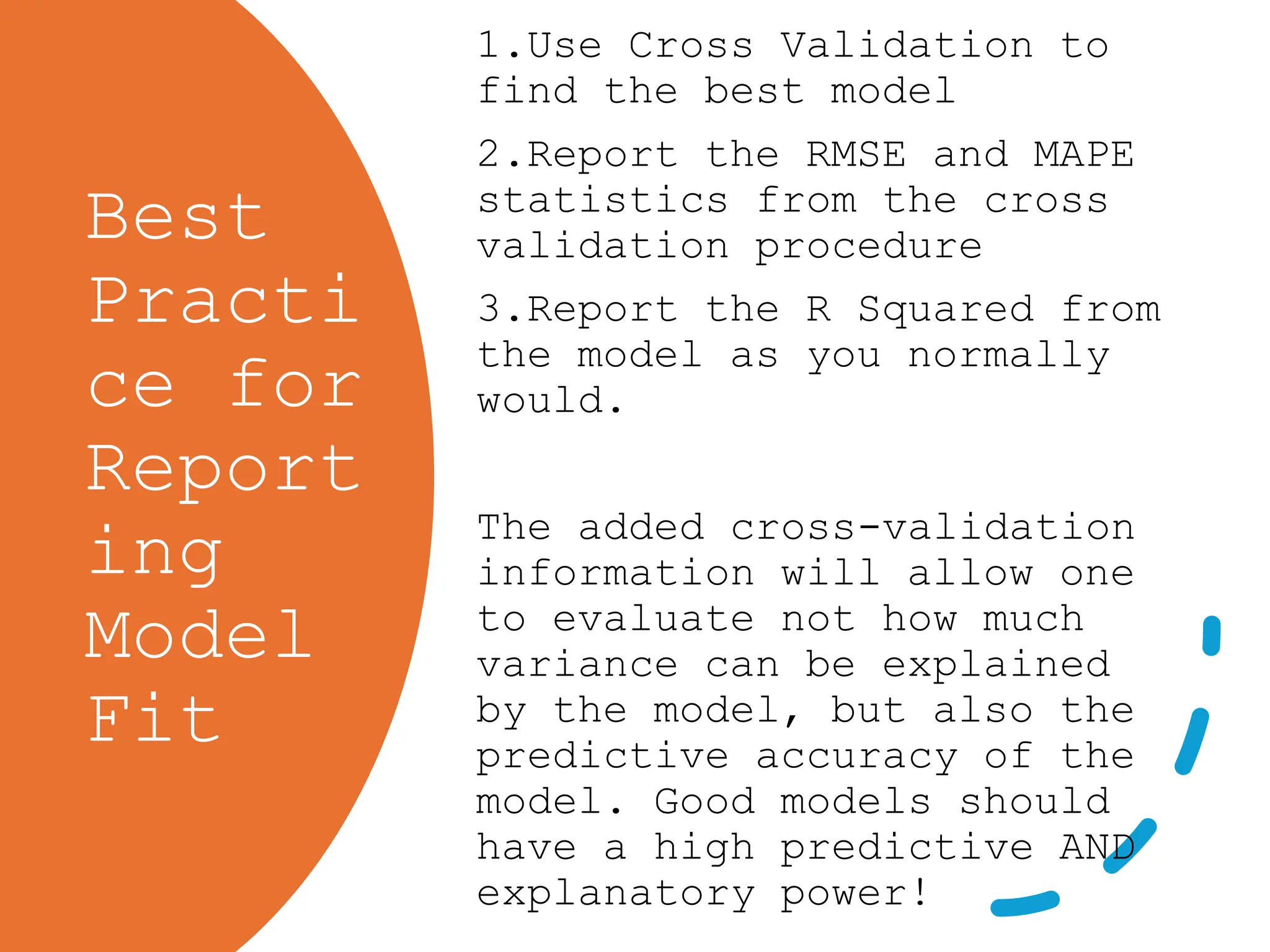 Best Practice for Reporting Model Fit

1.Use Cross Validation to find the best model

2.Report the RMSE and MAPE statistics from the cross validation procedure

3.Report the R Squared from the model as you normally would.

The added cross-validation information will allow one to evaluate not how much variance can be explained by the model, but also the predictive accuracy of the model. Good models should have a high predictive AND explanatory power!